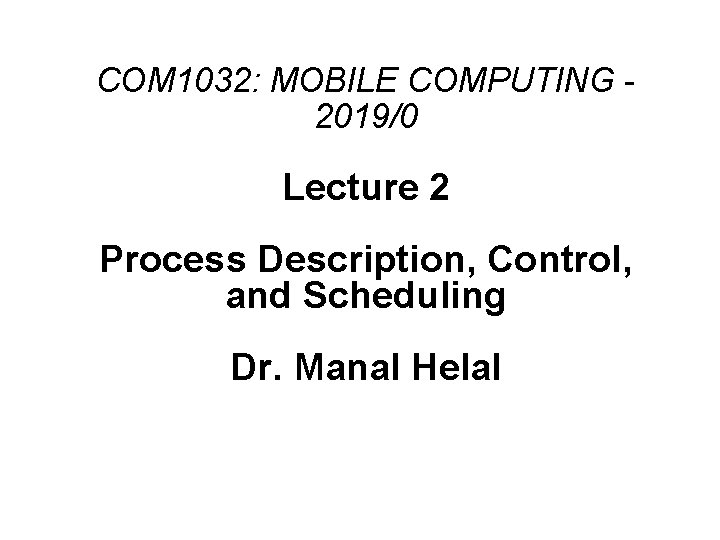 COM1032: MOBILE COMPUTING - 2019/0

Lecture 2

Process Description, Control, and Scheduling

Dr. Manal Helal